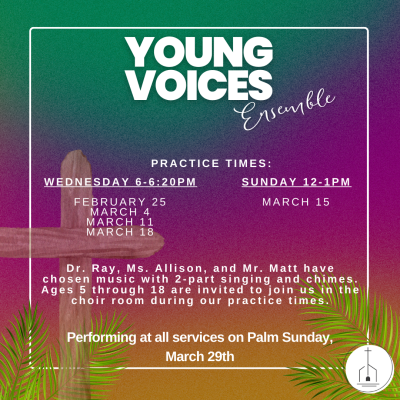 YOUNG VOICES
Ensemble

PRACTICE TIMES:

WEDNESDAY 6-6:20PM

FEBRUARY 25
MARCH 4
MARCH 11
MARCH 18

SUNDAY 12-1PM

MARCH 15

Dr. Ray, Ms. Allison, and Mr. Matt have chosen music with 2-part singing and chimes. Ages 5 through 18 are invited to join us in the choir room during our practice times.

Performing at all services on Palm Sunday, March 29th